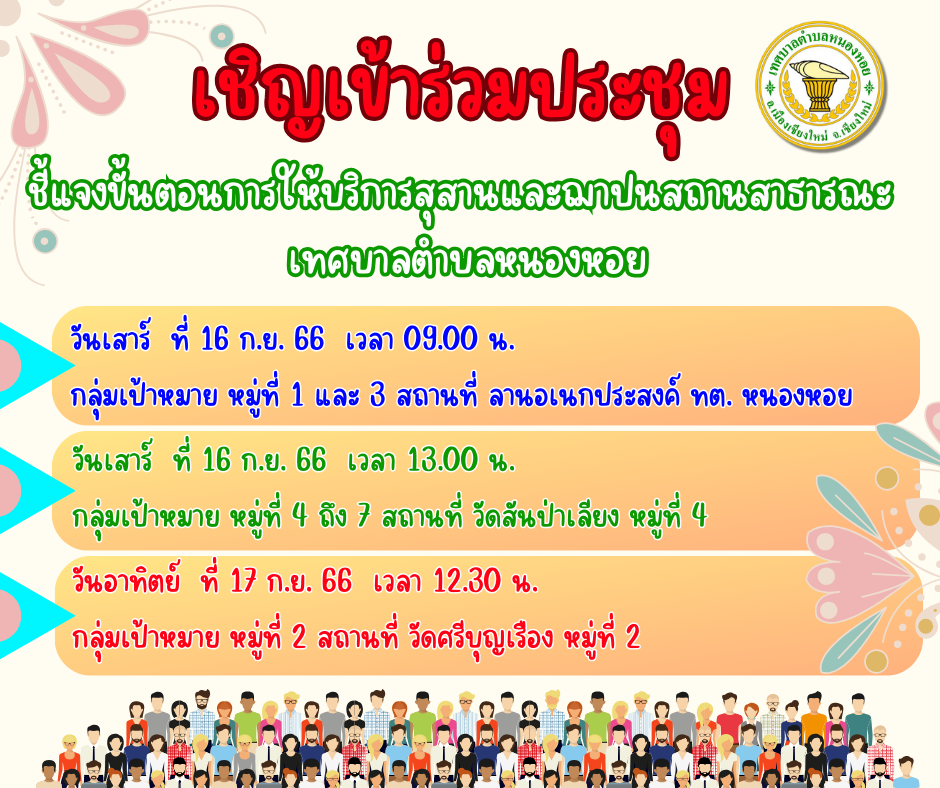 เชิญเข้าร่วมประชุม

เทศบาลตำบลหนองหอย อ.เมืองเชียงใหม่ จ.เชียงใหม่

ชี้แจงขั้นตอนการให้บริการสุสานและฌาปนสถานสาธารณะ เทศบาลตำบลหนองหอย

วันเสาร์ ที่ 16 ก.ย. 66 เวลา 09.00 น.
กลุ่มเป้าหมาย หมู่ที่ 1 และ 3 สถานที่ ลานอเนกประสงค์ ทต. หนองหอย

วันเสาร์ ที่ 16 ก.ย. 66 เวลา 13.00 น.
กลุ่มเป้าหมาย หมู่ที่ 4 ถึง 7 สถานที่ วัดสันป่าเลียง หมู่ที่ 4

วันอาทิตย์ ที่ 17 ก.ย. 66 เวลา 12.30 น.
กลุ่มเป้าหมาย หมู่ที่ 2 สถานที่ วัดศรีบุญเรือง หมู่ที่ 2